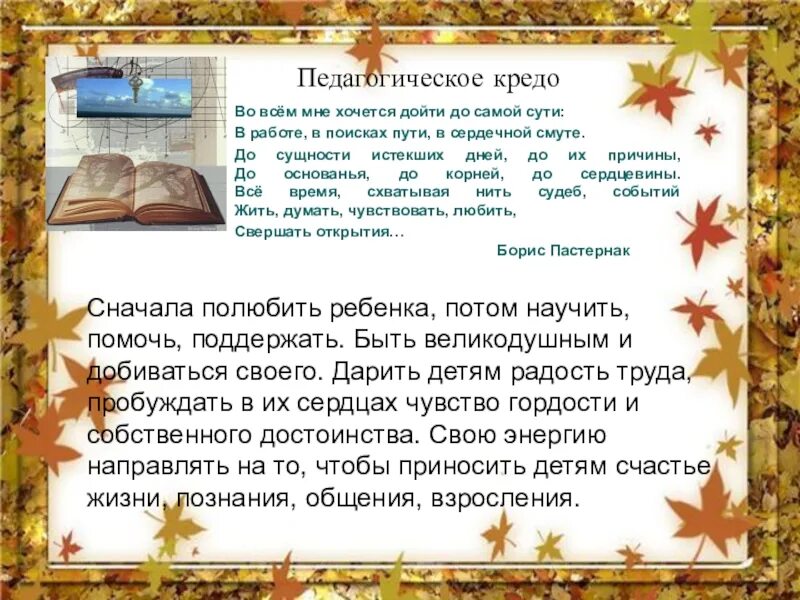 Педагогическое кредо

Во всём мне хочется дойти до самой сути:
В работе, в поисках пути, в сердечной смуте.
До сущности истекших дней, до их причины,
До основанья, до корней, до сердцевины.
Всё время, схватывая нить судеб, событий
Жить, думать, чувствовать, любить,
Свершать открытия…

Борис Пастернак

Сначала полюбить ребенка, потом научить, помочь, поддержать. Быть великодушным и добиваться своего. Дарить детям радость труда, пробуждать в их сердцах чувство гордости и собственного достоинства. Свою энергию направлять на то, чтобы приносить детям счастье жизни, познания, общения, взросления.